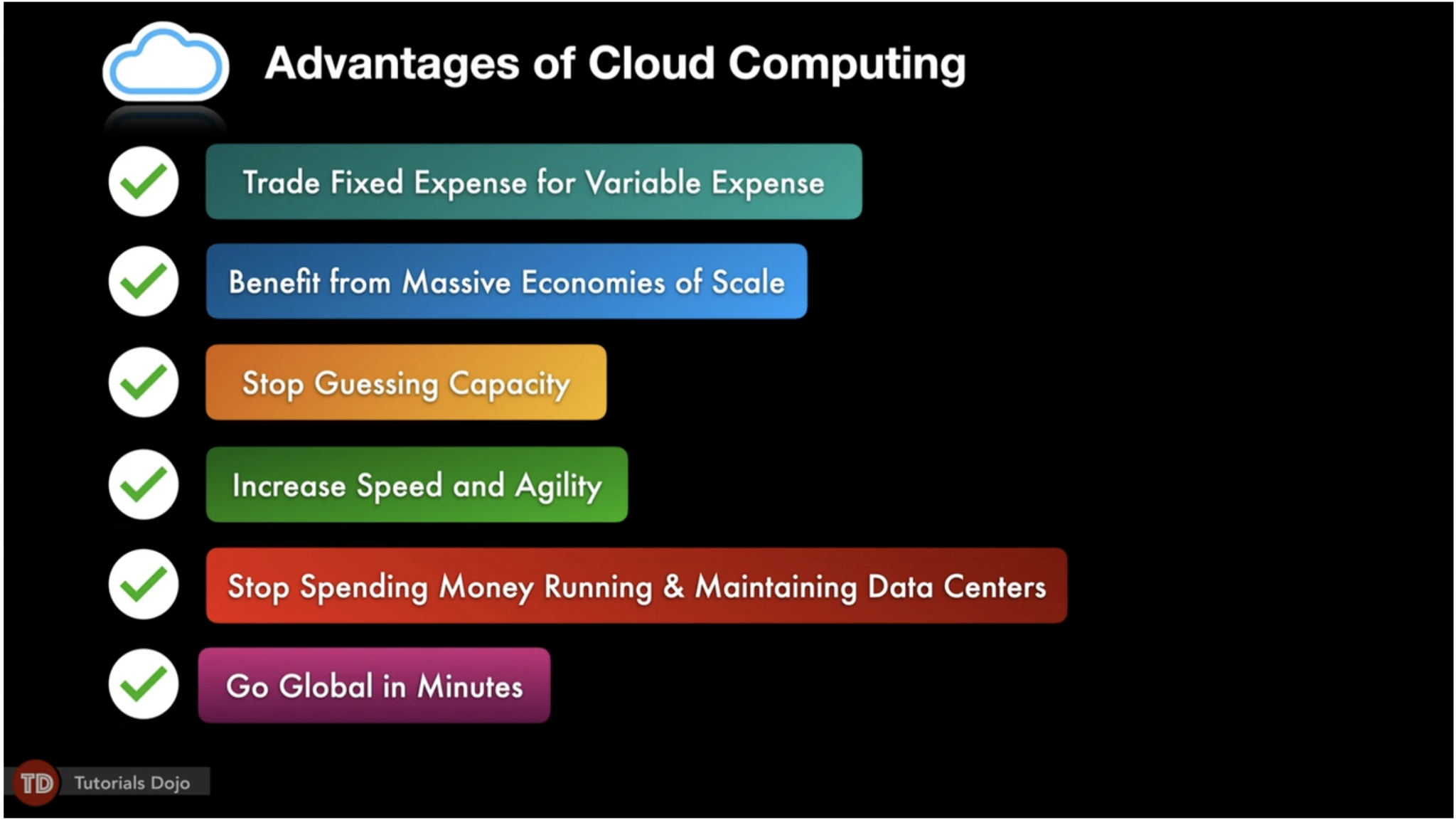 Advantages of Cloud Computing

Trade Fixed Expense for Variable Expense

Benefit from Massive Economies of Scale

Stop Guessing Capacity

Increase Speed and Agility

Stop Spending Money Running & Maintaining Data Centers

Go Global in Minutes

TD Tutorials Dojo